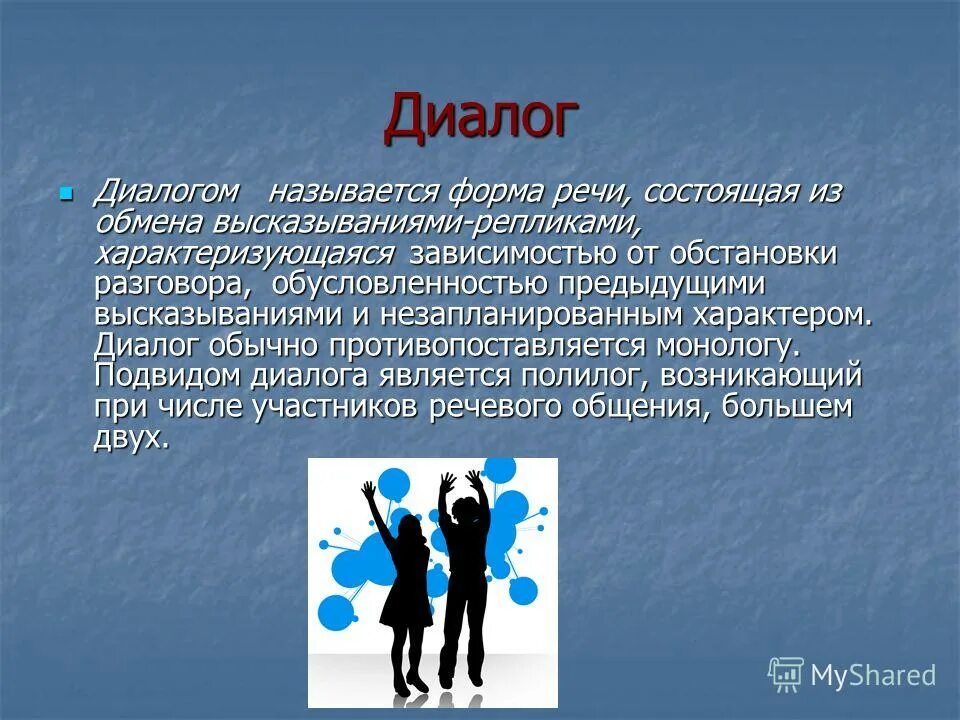 Диалог

Диалогом называется форма речи, состоящая из обмена высказываниями-репликами, характеризующаяся зависимостью от обстановки разговора, обусловленностью предыдущими высказываниями и незапланированным характером. Диалог обычно противопоставляется монологу. Подвидом диалога является полилог, возникающий при числе участников речевого общения, большем двух.

MyShared